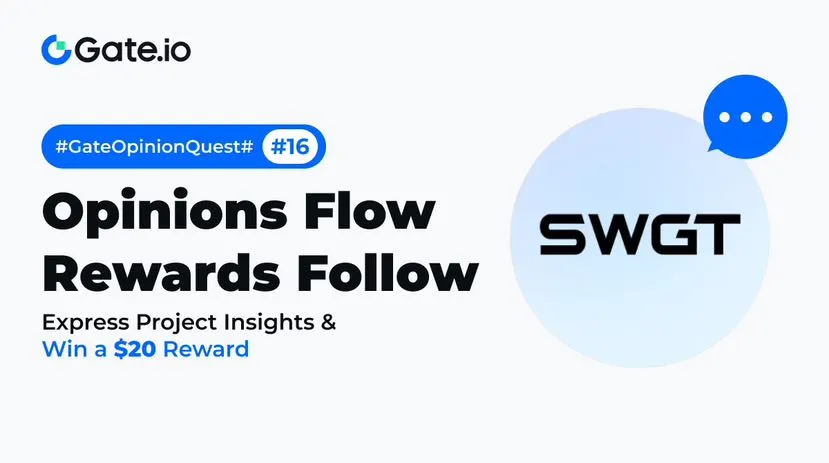 Gate.io

#GateOpinionQuest# #16

Opinions Flow Rewards Follow

Express Project Insights & Win a $20 Reward

SWGT